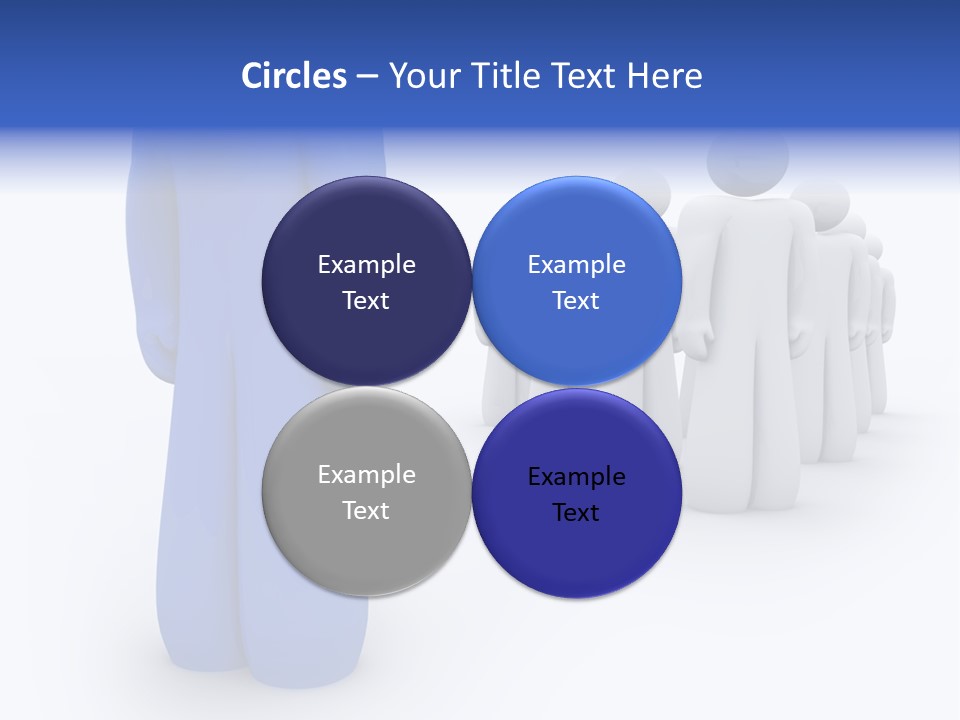 Circles – Your Title Text Here

Example Text

Example Text

Example Text

Example Text